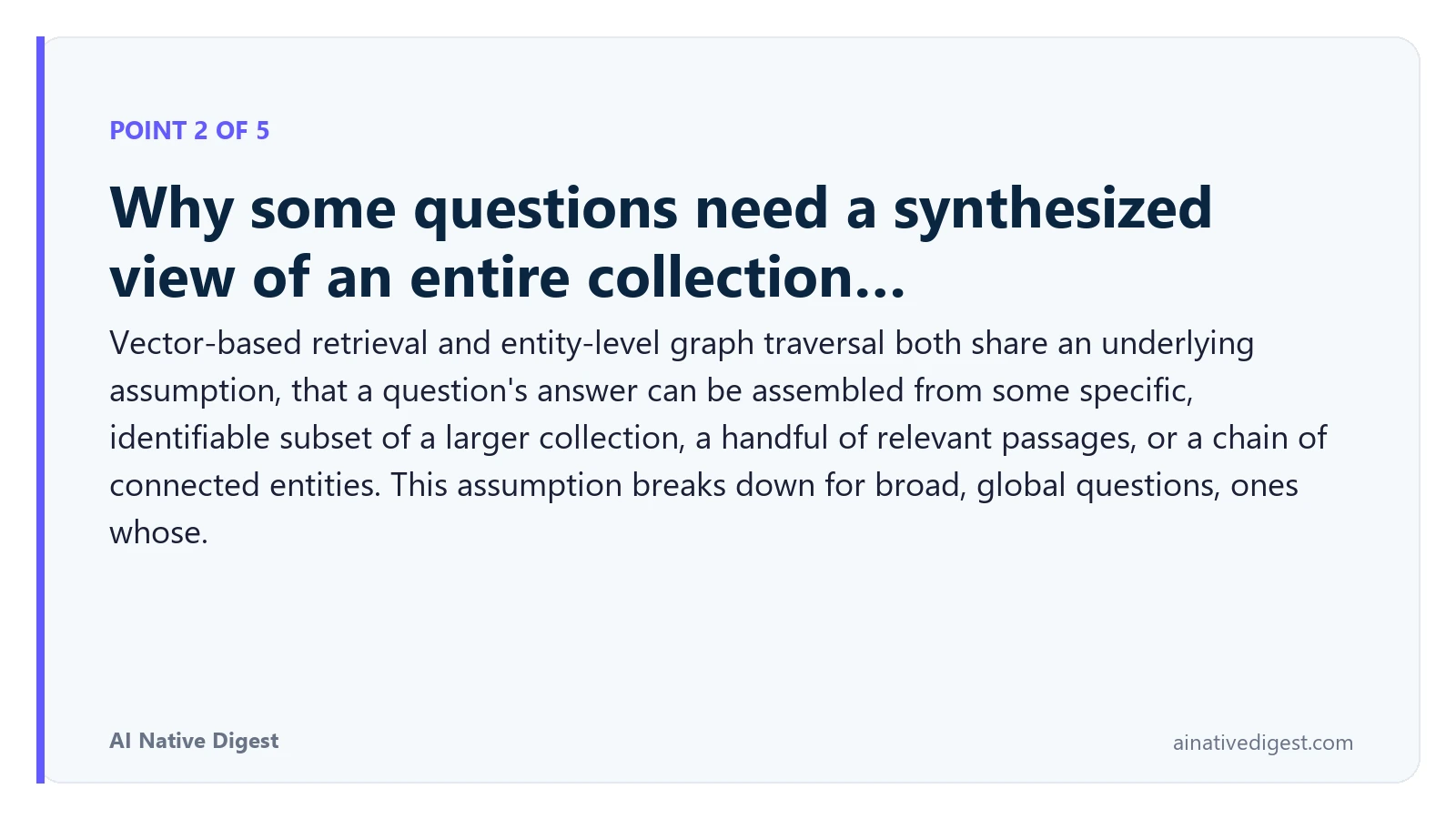 POINT 2 OF 5

Why some questions need a synthesized view of an entire collection...

Vector-based retrieval and entity-level graph traversal both share an underlying assumption, that a question's answer can be assembled from some specific, identifiable subset of a larger collection, a handful of relevant passages, or a chain of connected entities. This assumption breaks down for broad, global questions, ones whose.

AI Native Digest

ainativedigest.com